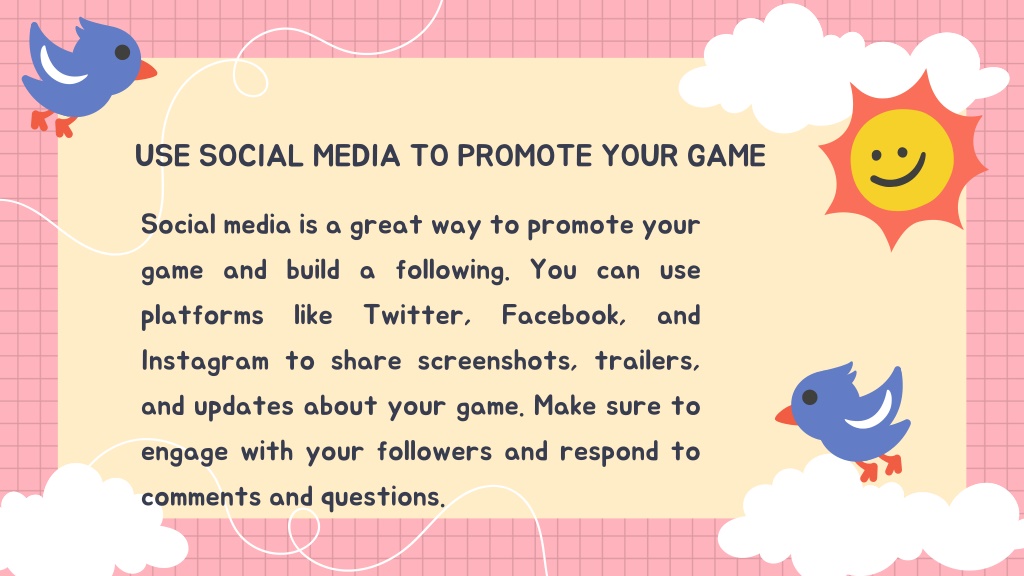 USE SOCIAL MEDIA TO PROMOTE YOUR GAME

Social media is a great way to promote your game and build a following. You can use platforms like Twitter, Facebook, and Instagram to share screenshots, trailers, and updates about your game. Make sure to engage with your followers and respond to comments and questions.